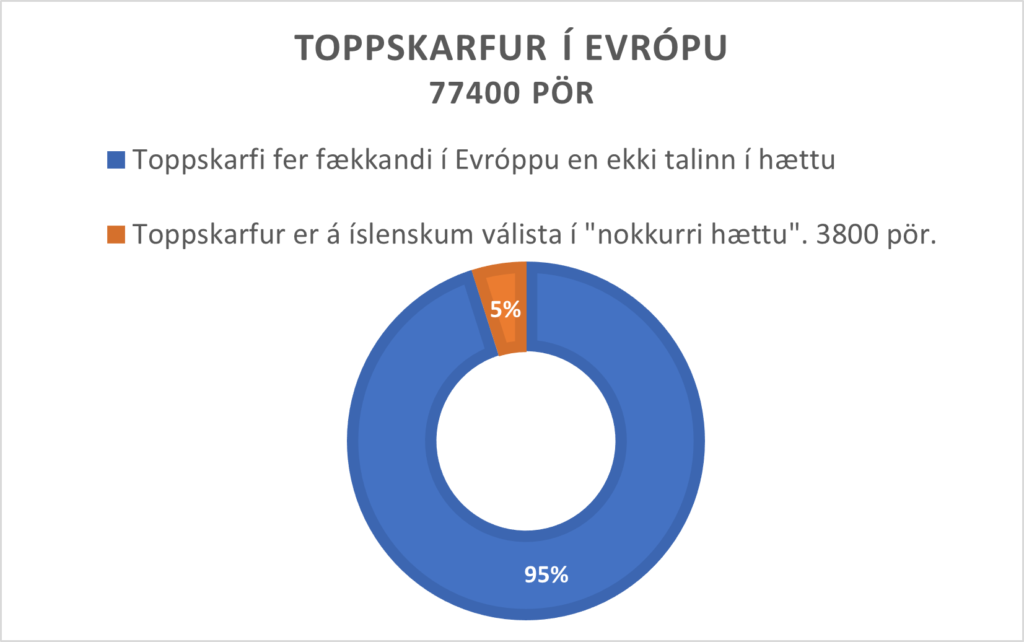 TOPPSKARFUR Í EVRÓPU
77400 PÖR

Toppskarfi fer fækkandi í Evróppu en ekki talinn í hættu

Toppskarfur er á íslenskum válista í "nokkurri hættu". 3800 pör.

5%

95%